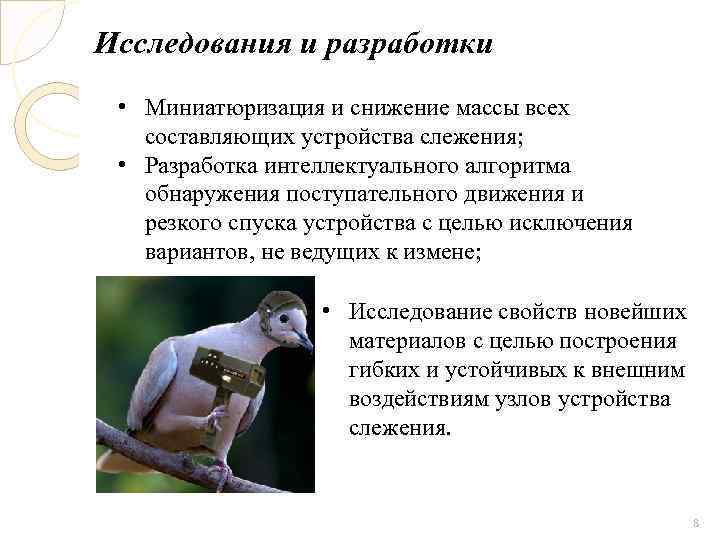 Исследования и разработки

• Миниатюризация и снижение массы всех составляющих устройства слежения;
• Разработка интеллектуального алгоритма обнаружения поступательного движения и резкого спуска устройства с целью исключения вариантов, не ведущих к измене;

• Исследование свойств новейших материалов с целью построения гибких и устойчивых к внешним воздействиям узлов устройства слежения.

8